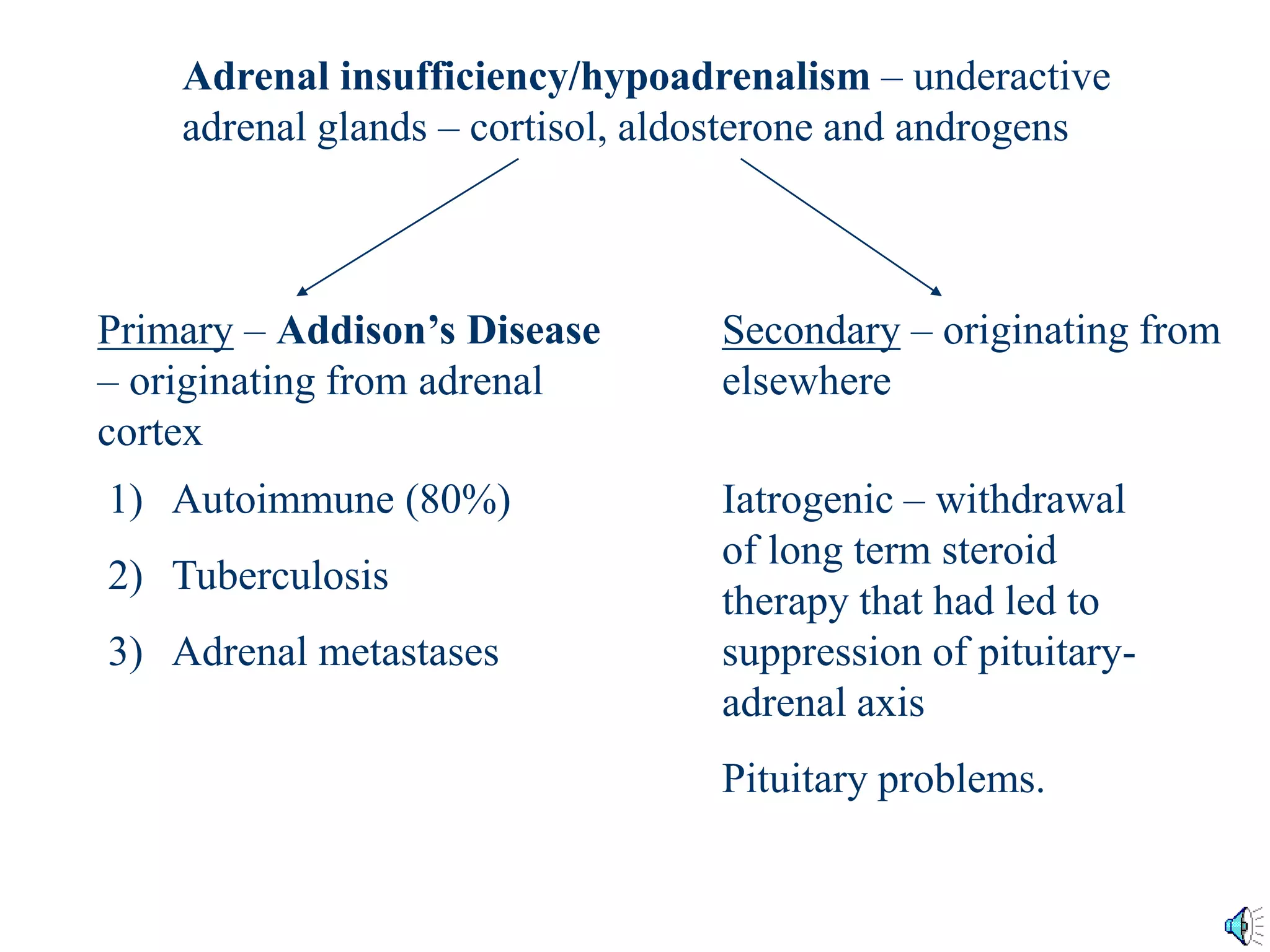 Adrenal insufficiency/hypoadrenalism – underactive adrenal glands – cortisol, aldosterone and androgens

Primary – Addison's Disease – originating from adrenal cortex

1) Autoimmune (80%)

2) Tuberculosis

3) Adrenal metastases

Secondary – originating from elsewhere

Iatrogenic – withdrawal of long term steroid therapy that had led to suppression of pituitary-adrenal axis

Pituitary problems.